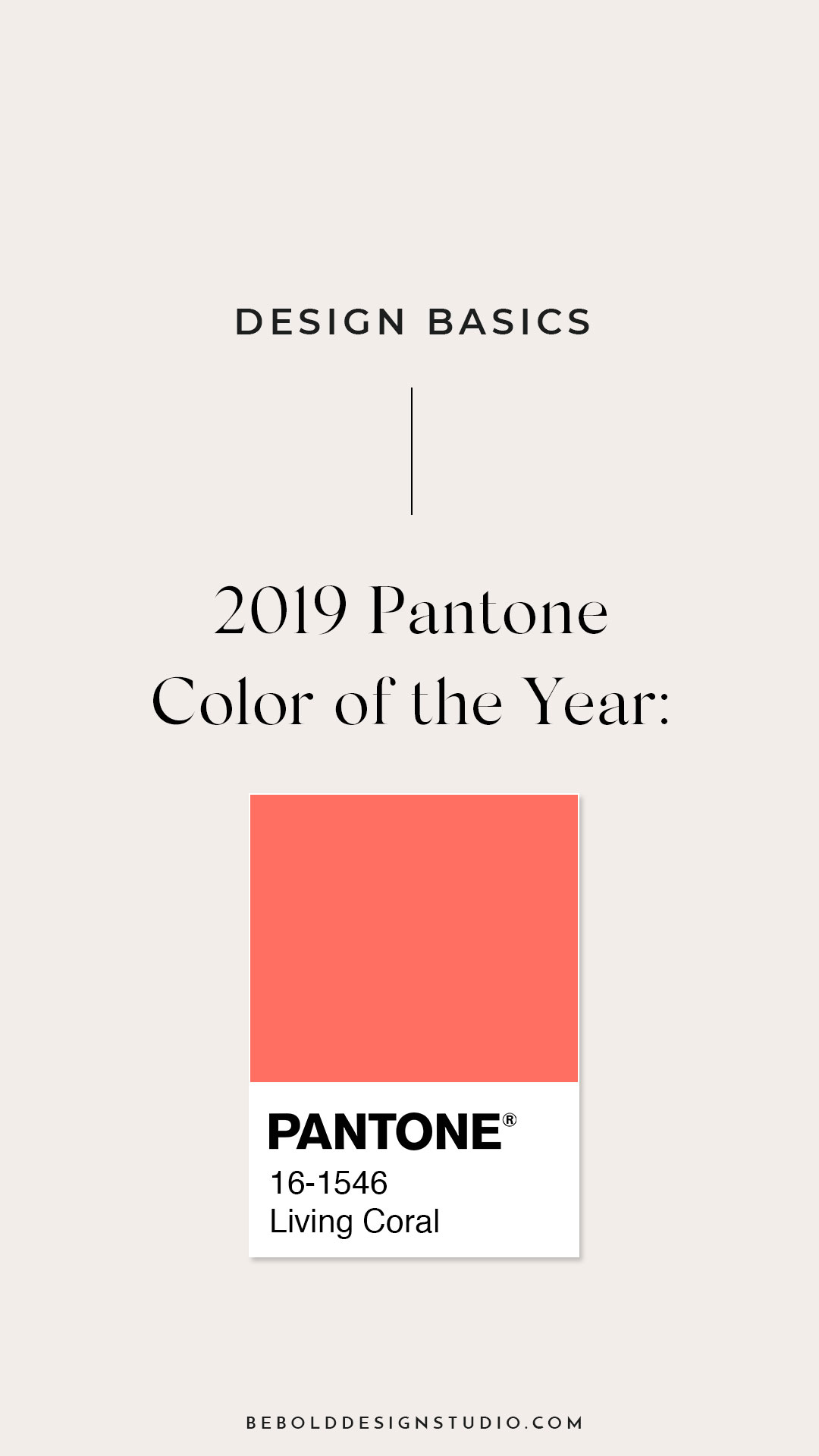 DESIGN BASICS

2019 Pantone Color of the Year:

PANTONE®
16-1546
Living Coral

BEBOLDDESIGNSTUDIO.COM